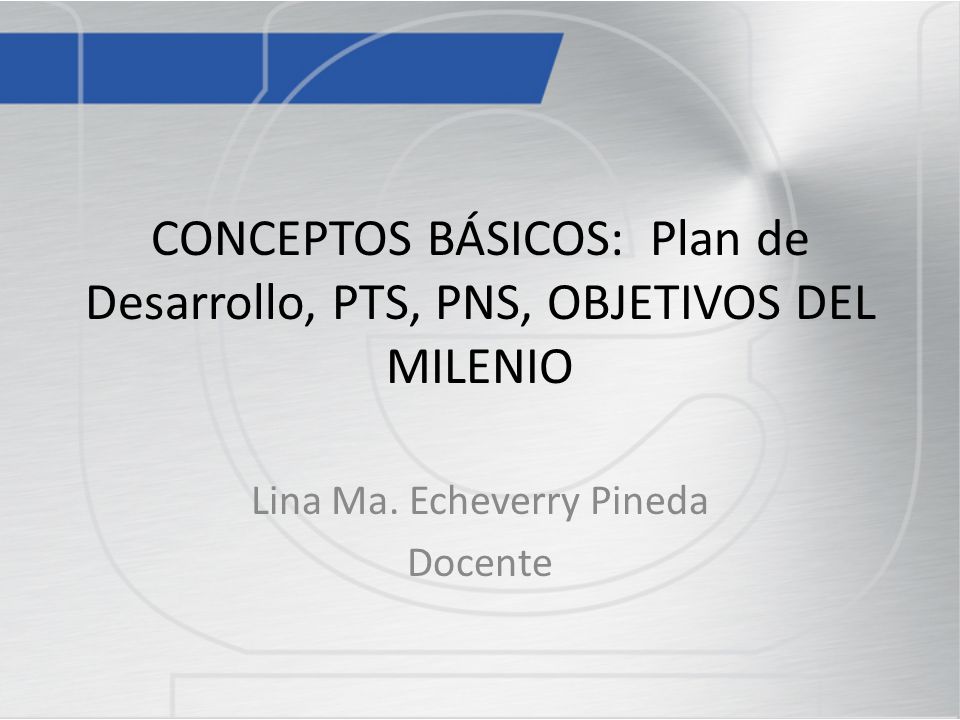 CONCEPTOS BÁSICOS:  Plan de Desarrollo, PTS, PNS, OBJETIVOS DEL MILENIO

Lina Ma. Echeverry Pineda
Docente